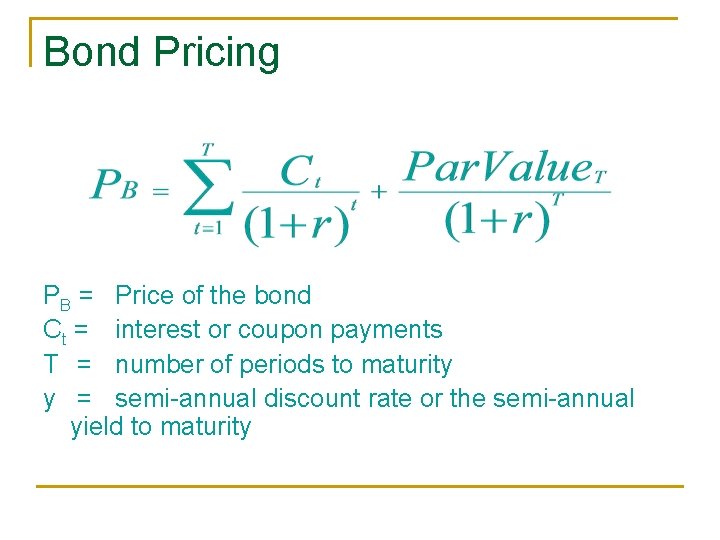 Bond Pricing

$P_B = \sum_{t=1}^{T} \frac{C_t}{(1+r)^t} + \frac{ParValue_T}{(1+r)^T}$

$P_B$ = Price of the bond
$C_t$ = interest or coupon payments
T = number of periods to maturity
y = semi-annual discount rate or the semi-annual yield to maturity